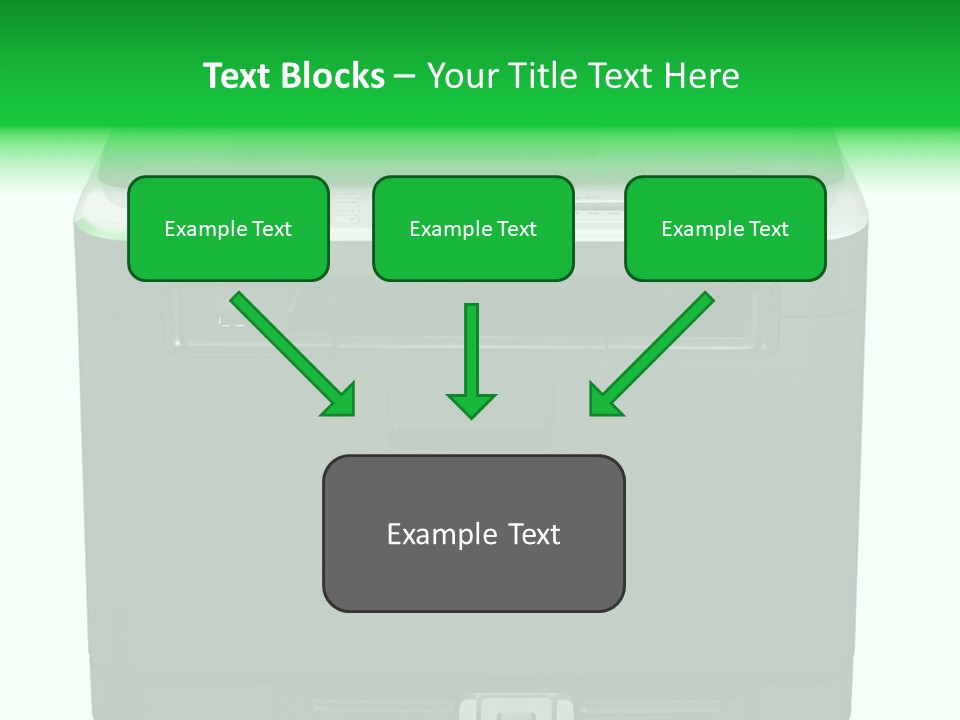 Text Blocks – Your Title Text Here

Example Text

Example Text

Example Text

Example Text